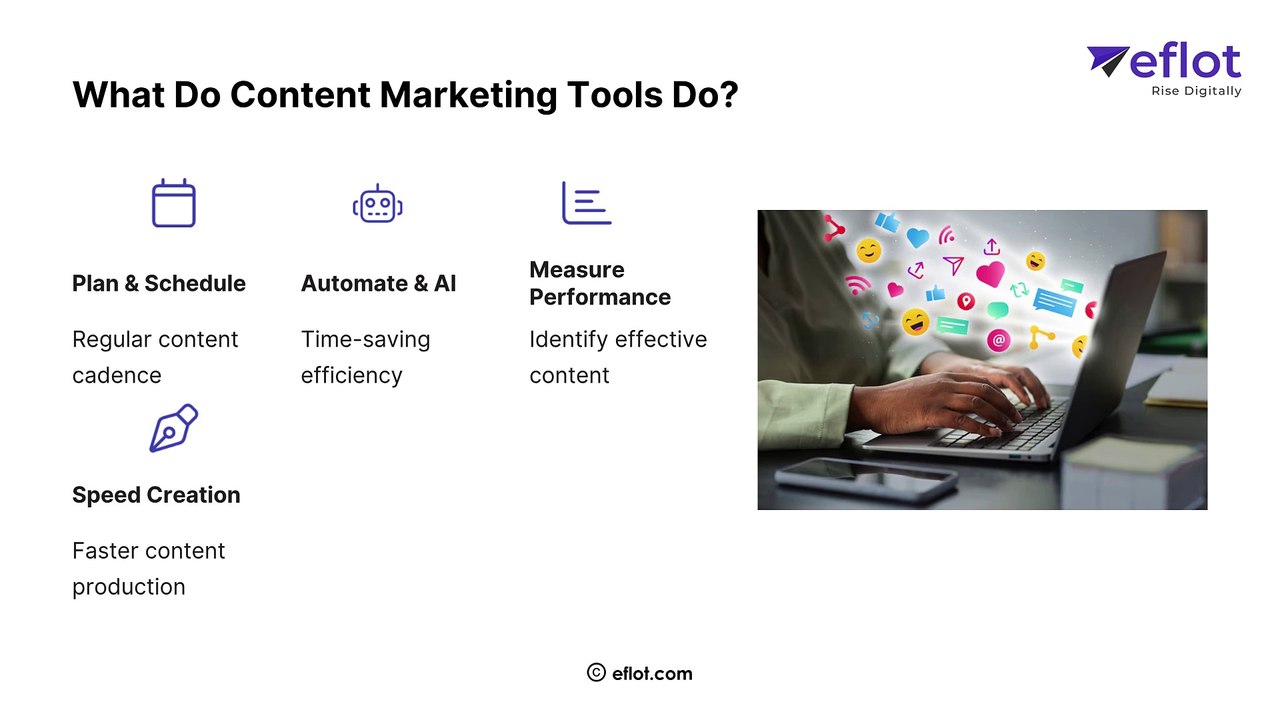 eflot
Rise Digitally

What Do Content Marketing Tools Do?

Plan & Schedule

Regular content cadence

Automate & AI

Time-saving efficiency

Measure Performance

Identify effective content

Speed Creation

Faster content production

© eflot.com